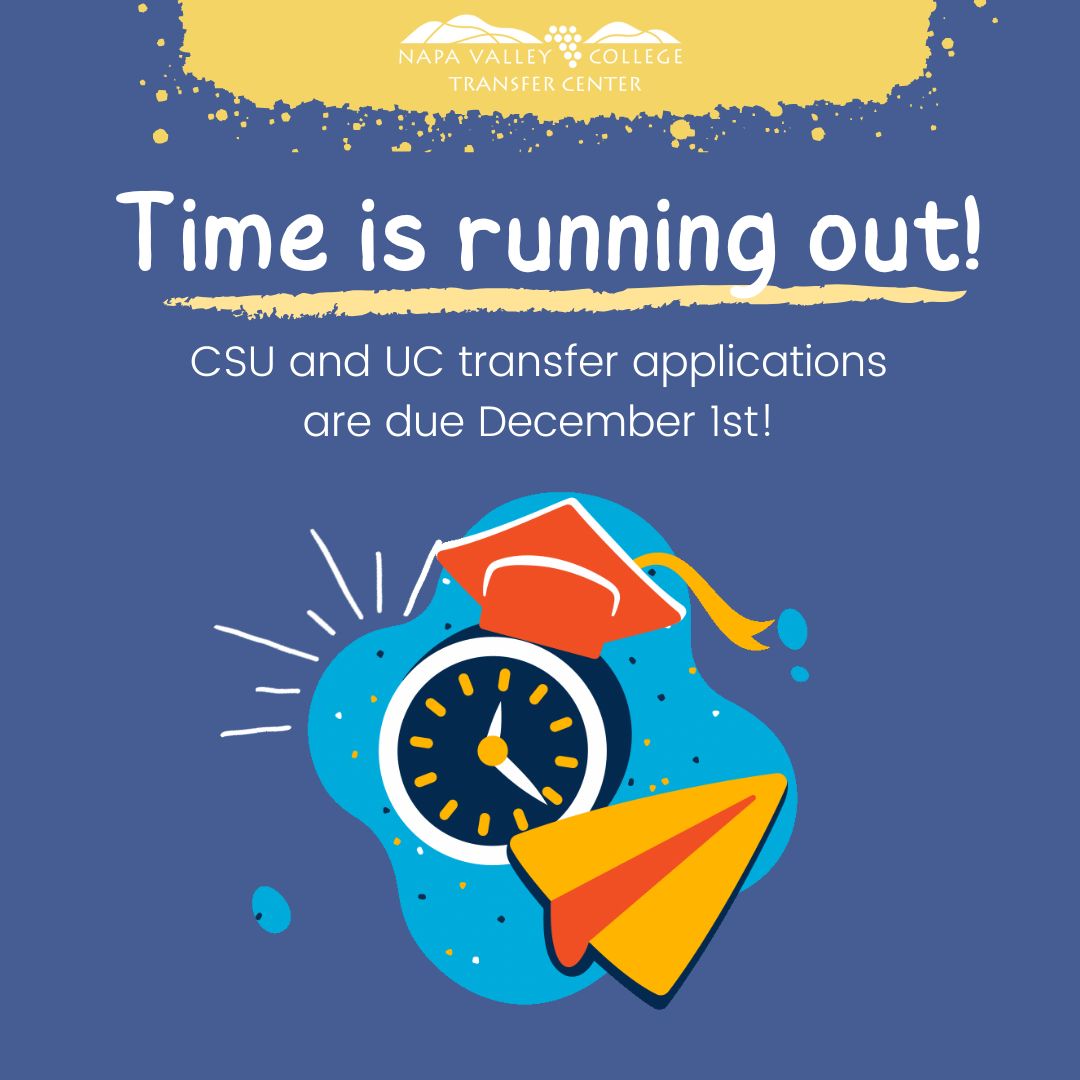 NAPA VALLEY COLLEGE
TRANSFER CENTER

Time is running out!

CSU and UC transfer applications are due December 1st!